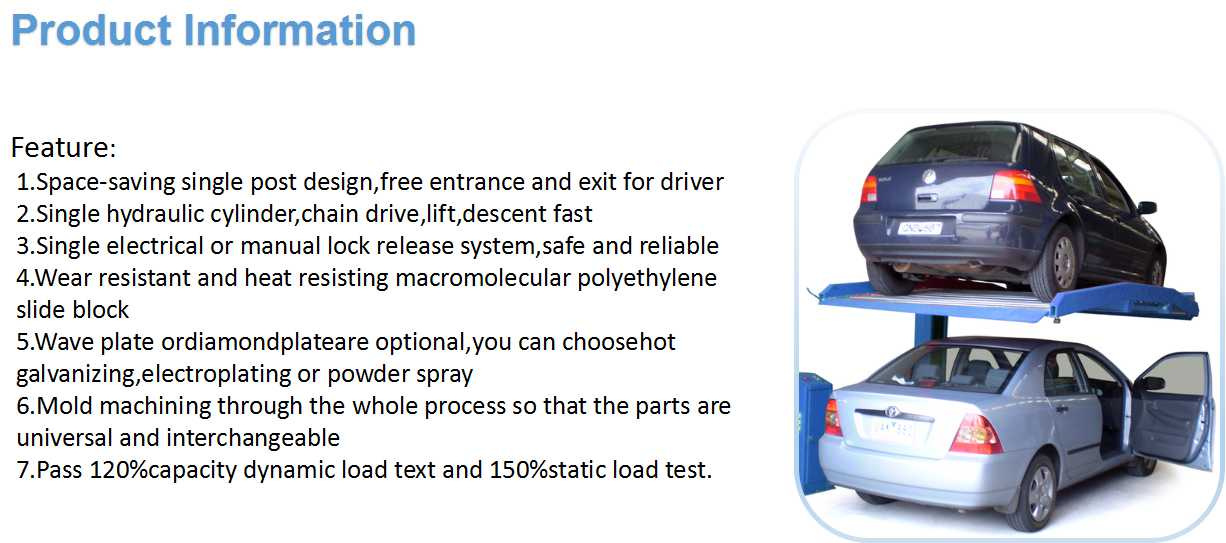 Product Information

Feature:
1.Space-saving single post design,free entrance and exit for driver
2.Single hydraulic cylinder,chain drive,lift,descent fast
3.Single electrical or manual lock release system,safe and reliable
4.Wear resistant and heat resisting macromolecular polyethylene slide block
5.Wave plate ordiamondplateare optional,you can choosehot galvanizing,electroplating or powder spray
6.Mold machining through the whole process so that the parts are universal and interchangeable
7.Pass 120%capacity dynamic load text and 150%static load test.